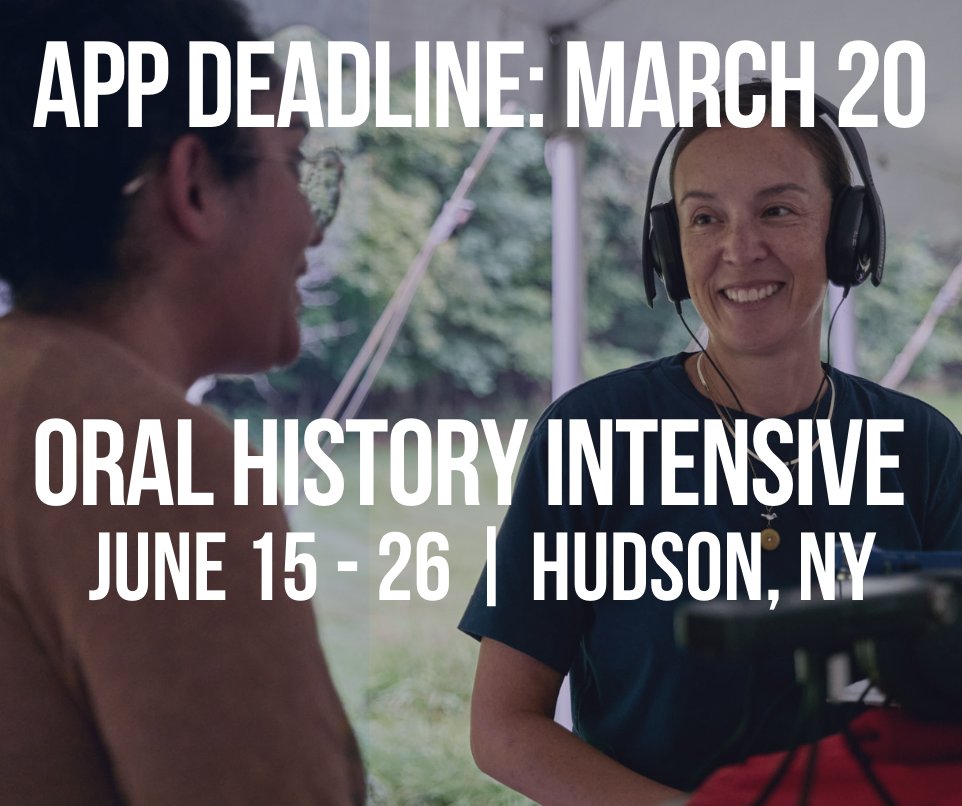 APP DEADLINE: MARCH 20

ORAL HISTORY INTENSIVE
JUNE 15 - 26 | HUDSON, NY